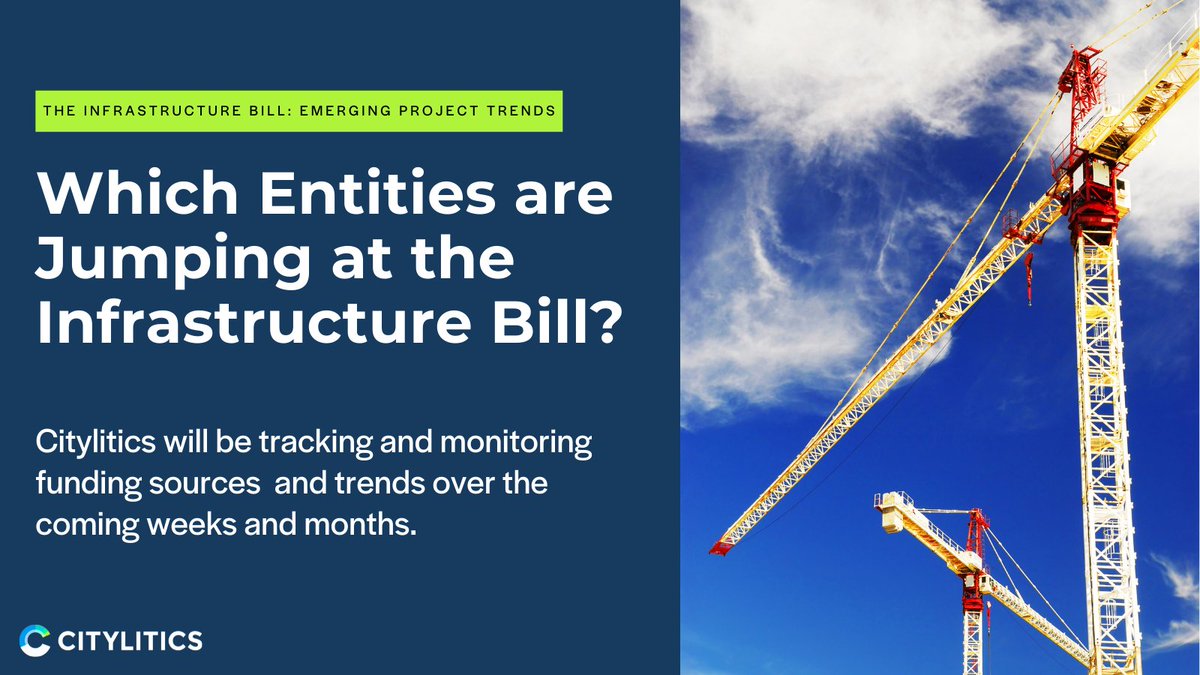 THE INFRASTRUCTURE BILL: EMERGING PROJECT TRENDS

Which Entities are Jumping at the Infrastructure Bill?

Citylitics will be tracking and monitoring funding sources  and trends over the coming weeks and months.

CITYLITICS